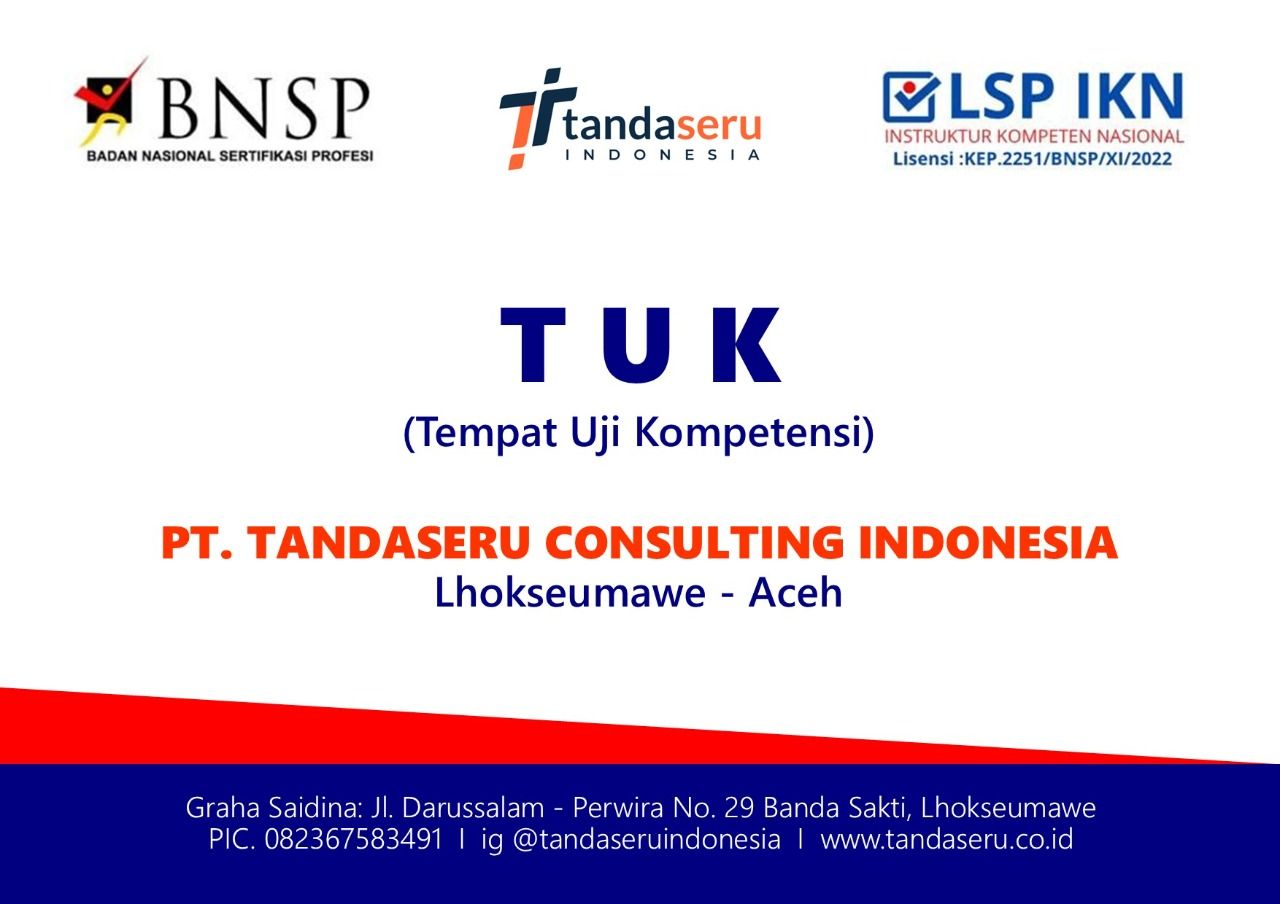 BNSP
BADAN NASIONAL SERTIFIKASI PROFESI

tandaseru
INDONESIA

LSP IKN
INSTRUKTUR KOMPETEN NASIONAL
Lisensi :KEP.2251/BNSP/XI/2022

T U K
(Tempat Uji Kompetensi)

PT. TANDASERU CONSULTING INDONESIA
Lhokseumawe - Aceh

Graha Saidina: Jl. Darussalam - Perwira No. 29 Banda Sakti, Lhokseumawe
PIC. 082367583491 I ig @tandaseruindonesia I www.tandaseru.co.id